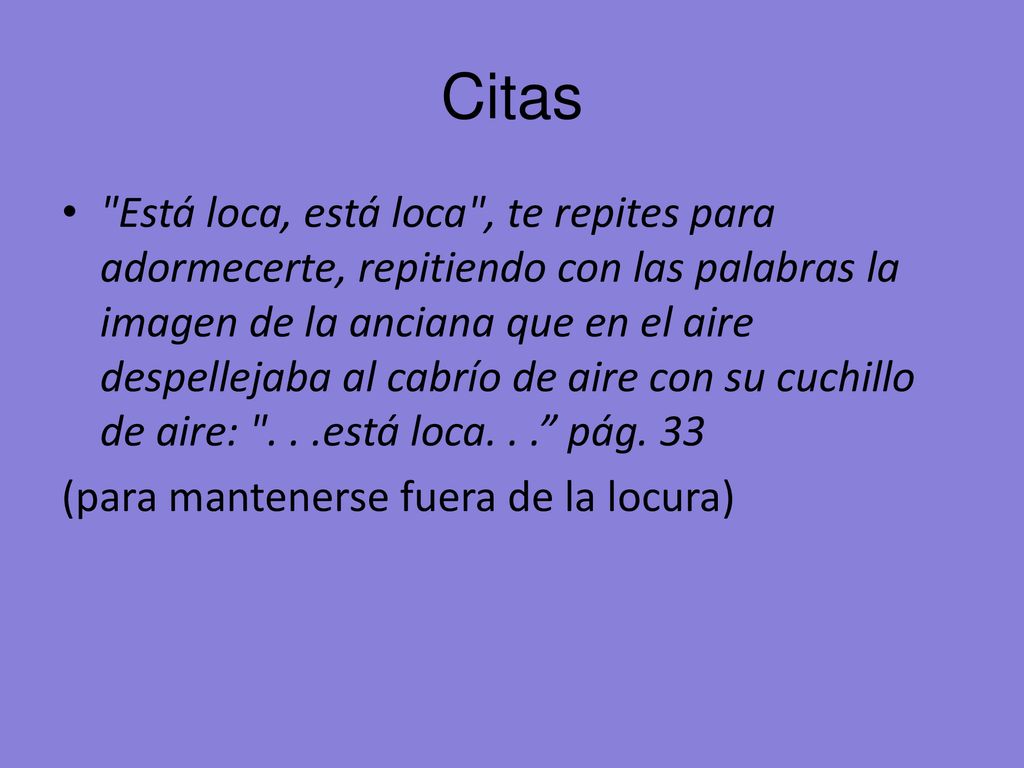 Citas

• "Está loca, está loca", te repites para adormecerte, repitiendo con las palabras la imagen de la anciana que en el aire despellejaba al cabrío de aire con su cuchillo de aire: ". . .está loca. . .” pág. 33

(para mantenerse fuera de la locura)